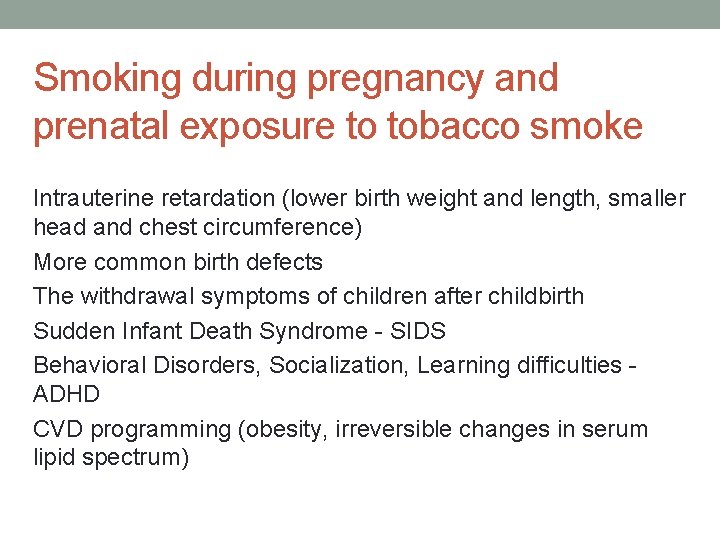 Smoking during pregnancy and prenatal exposure to tobacco smoke

Intrauterine retardation (lower birth weight and length, smaller head and chest circumference)

More common birth defects

The withdrawal symptoms of children after childbirth

Sudden Infant Death Syndrome - SIDS

Behavioral Disorders, Socialization, Learning difficulties - ADHD

CVD programming (obesity, irreversible changes in serum lipid spectrum)